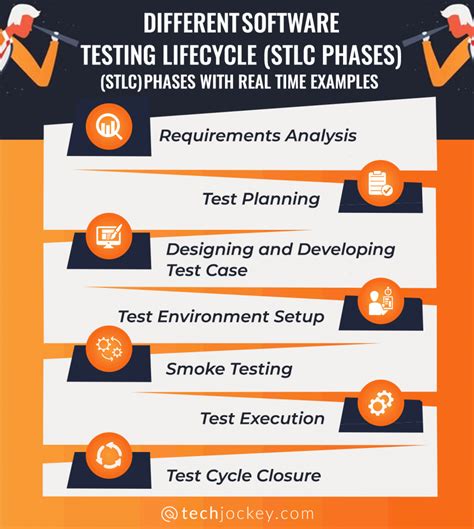 DIFFERENT SOFTWARE TESTING LIFECYCLE (STLC PHASES) (STLC) PHASES WITH REAL TIME EXAMPLES

Requirements Analysis

Test Planning

Designing and Developing Test Case

Test Environment Setup

Smoke Testing

Test Execution

Test Cycle Closure

@techjockey.com